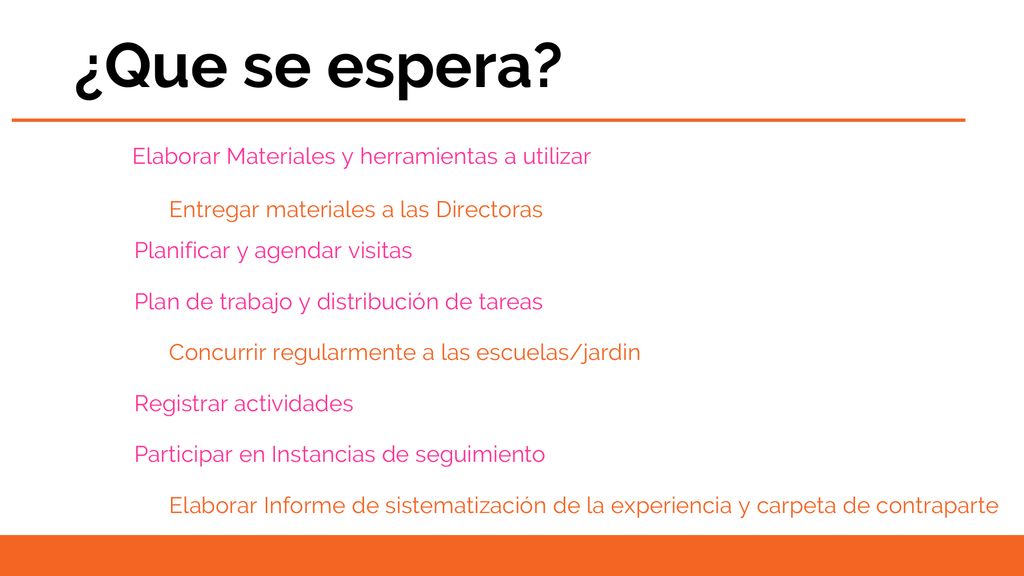 ¿Que se espera?

Elaborar Materiales y herramientas a utilizar

Entregar materiales a las Directoras

Planificar y agendar visitas

Plan de trabajo y distribución de tareas

Concurrir regularmente a las escuelas/jardin

Registrar actividades

Participar en Instancias de seguimiento

Elaborar Informe de sistematización de la experiencia y carpeta de contraparte